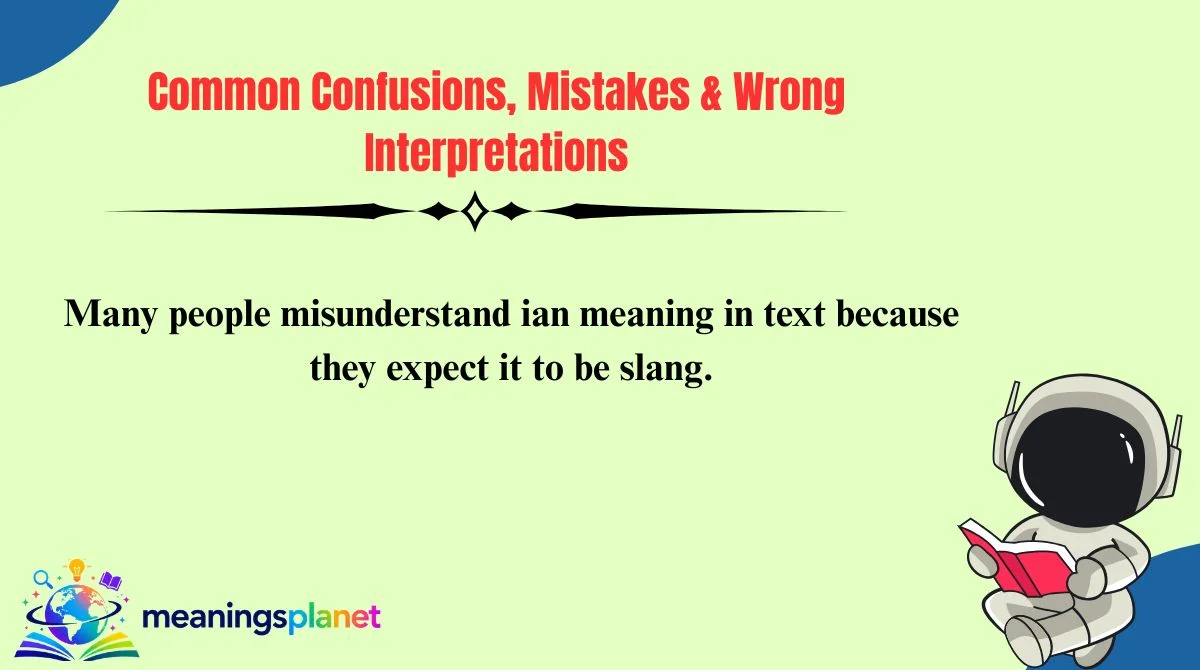 Common Confusions, Mistakes & Wrong Interpretations

Many people misunderstand ian meaning in text because they expect it to be slang.

meaningsplanet